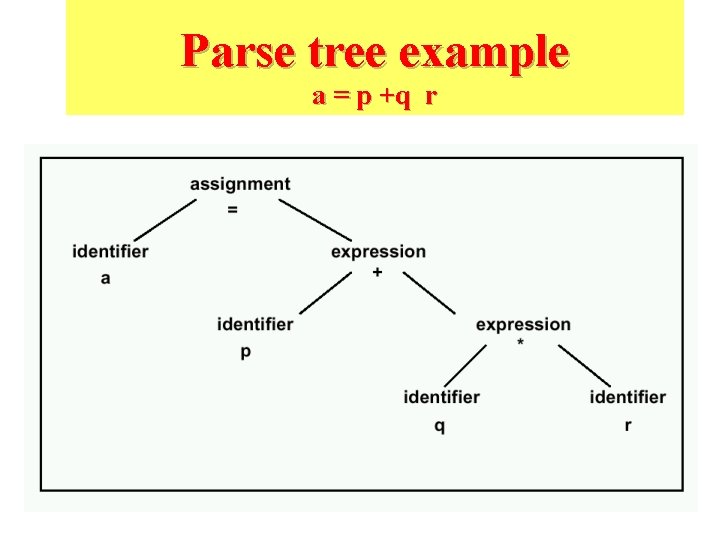 Parse tree example
a = p +q r

assignment
=

identifier
a

expression
+

identifier
p

expression
*

identifier
q

identifier
r